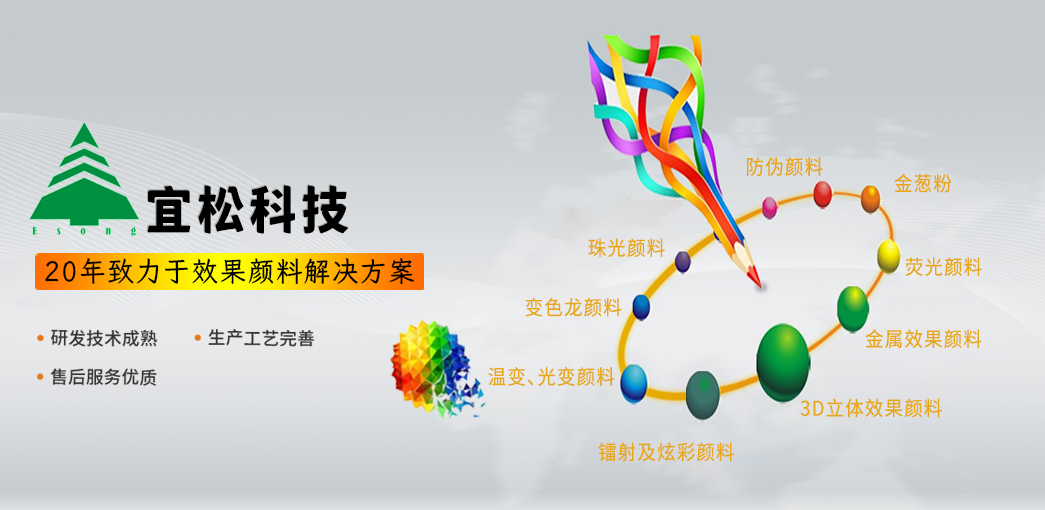 Esong
宜松科技
20年致力于效果颜料解决方案
• 研发技术成熟
• 生产工艺完善
• 售后服务优质

防伪颜料
金葱粉
珠光颜料
荧光颜料
变色龙颜料
金属效果颜料
温变、光变颜料
3D立体效果颜料
镭射及炫彩颜料